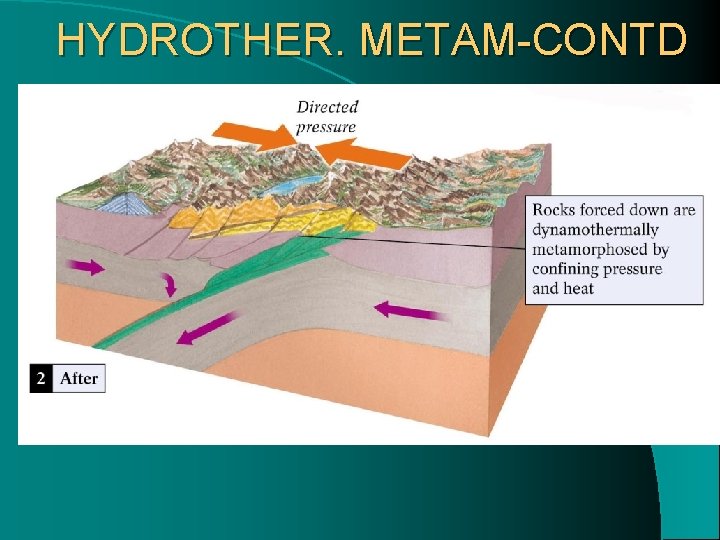 HYDROTHER. METAM-CONTD

Directed pressure

Rocks forced down are dynamothermally metamorphosed by confining pressure and heat

2 After